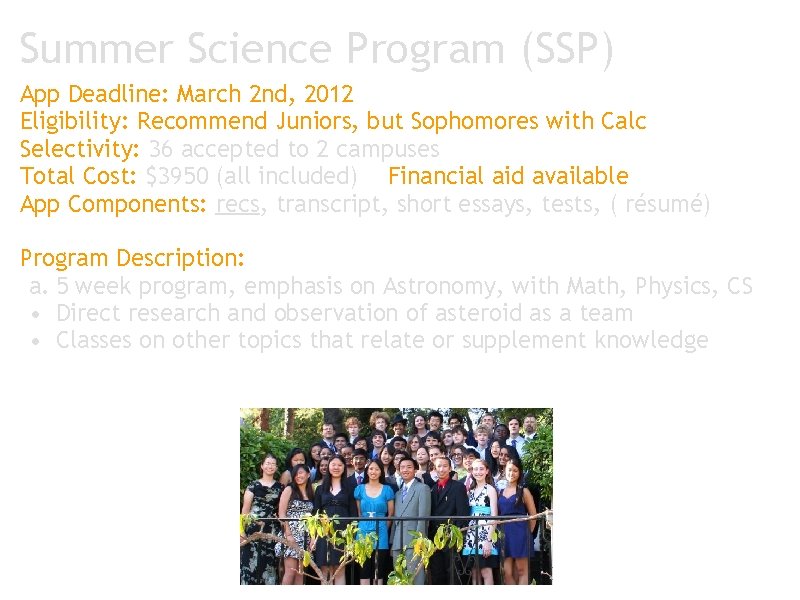 Summer Science Program (SSP)

App Deadline: March 2nd, 2012
Eligibility: Recommend Juniors, but Sophomores with Calc
Selectivity: 36 accepted to 2 campuses
Total Cost: $3950 (all included) Financial aid available
App Components: recs, transcript, short essays, tests, ( résumé)

Program Description:
a. 5 week program, emphasis on Astronomy, with Math, Physics, CS
• Direct research and observation of asteroid as a team
• Classes on other topics that relate or supplement knowledge